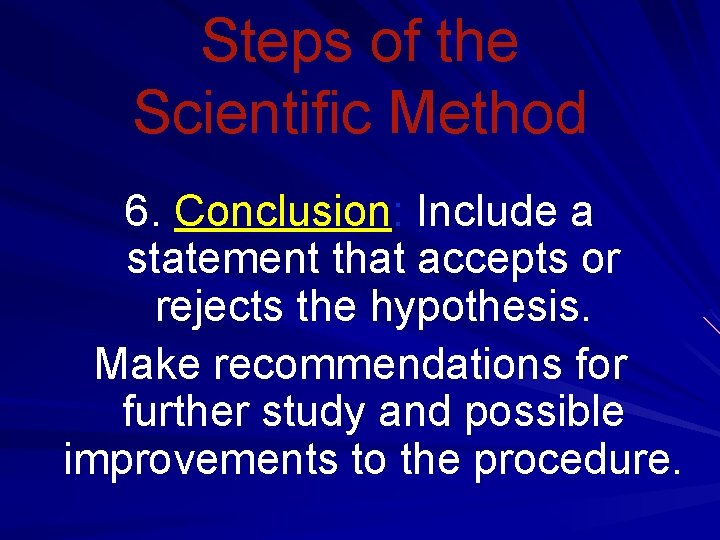 Steps of the Scientific Method

6. Conclusion: Include a statement that accepts or rejects the hypothesis.

Make recommendations for further study and possible improvements to the procedure.